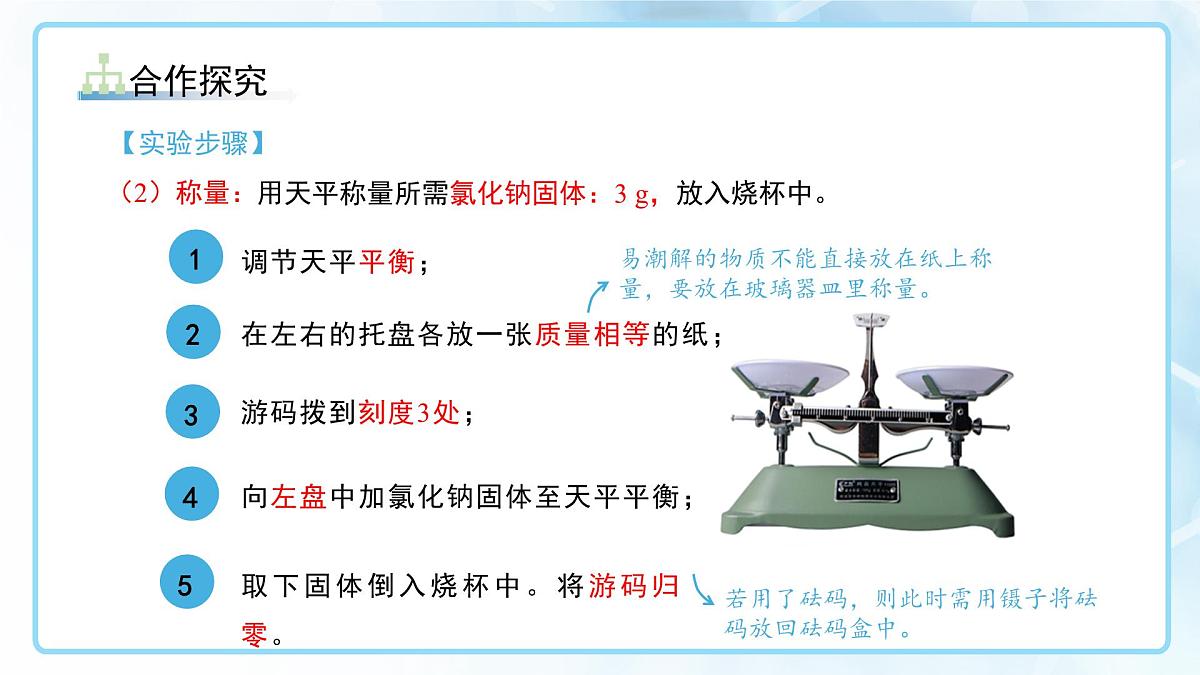 合作探究

【实验步骤】

（2）称量：用天平称量所需氯化钠固体：3 g，放入烧杯中。

1 调节天平平衡；

易潮解的物质不能直接放在纸上称量，要放在玻璃器皿里称量。

2 在左右的托盘各放一张质量相等的纸；

3 游码拨到刻度3处；

4 向左盘中加氯化钠固体至天平平衡；

5 取下固体倒入烧杯中。将游码归零。

若用了砝码，则此时需用镊子将砝码放回砝码盒中。